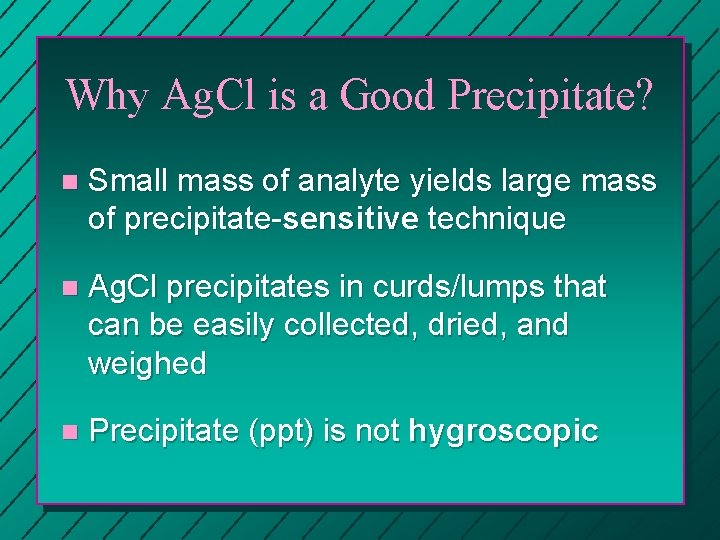 Why AgCl is a Good Precipitate?

- Small mass of analyte yields large mass of precipitate-sensitive technique

- AgCl precipitates in curds/lumps that can be easily collected, dried, and weighed

- Precipitate (ppt) is not hygroscopic